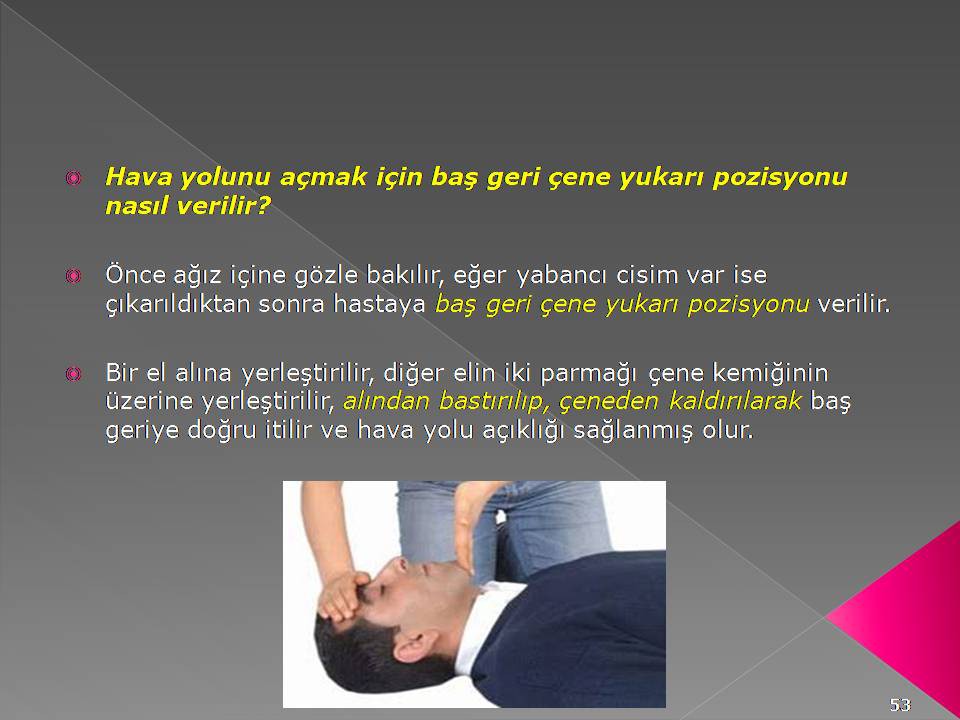 Hava yolunu açmak için baş geri çene yukarı pozisyonu nasıl verilir?

Önce ağız içine gözle bakılır, eğer yabancı cisim var ise çıkarıldıktan sonra hastaya baş geri çene yukarı pozisyonu verilir.

Bir el alına yerleştirilir, diğer elin iki parmağı çene kemiğinin üzerine yerleştirilir, alından bastırılıp, çeneden kaldırılarak baş geriye doğru itilir ve hava yolu açıklığı sağlanmış olur.

53